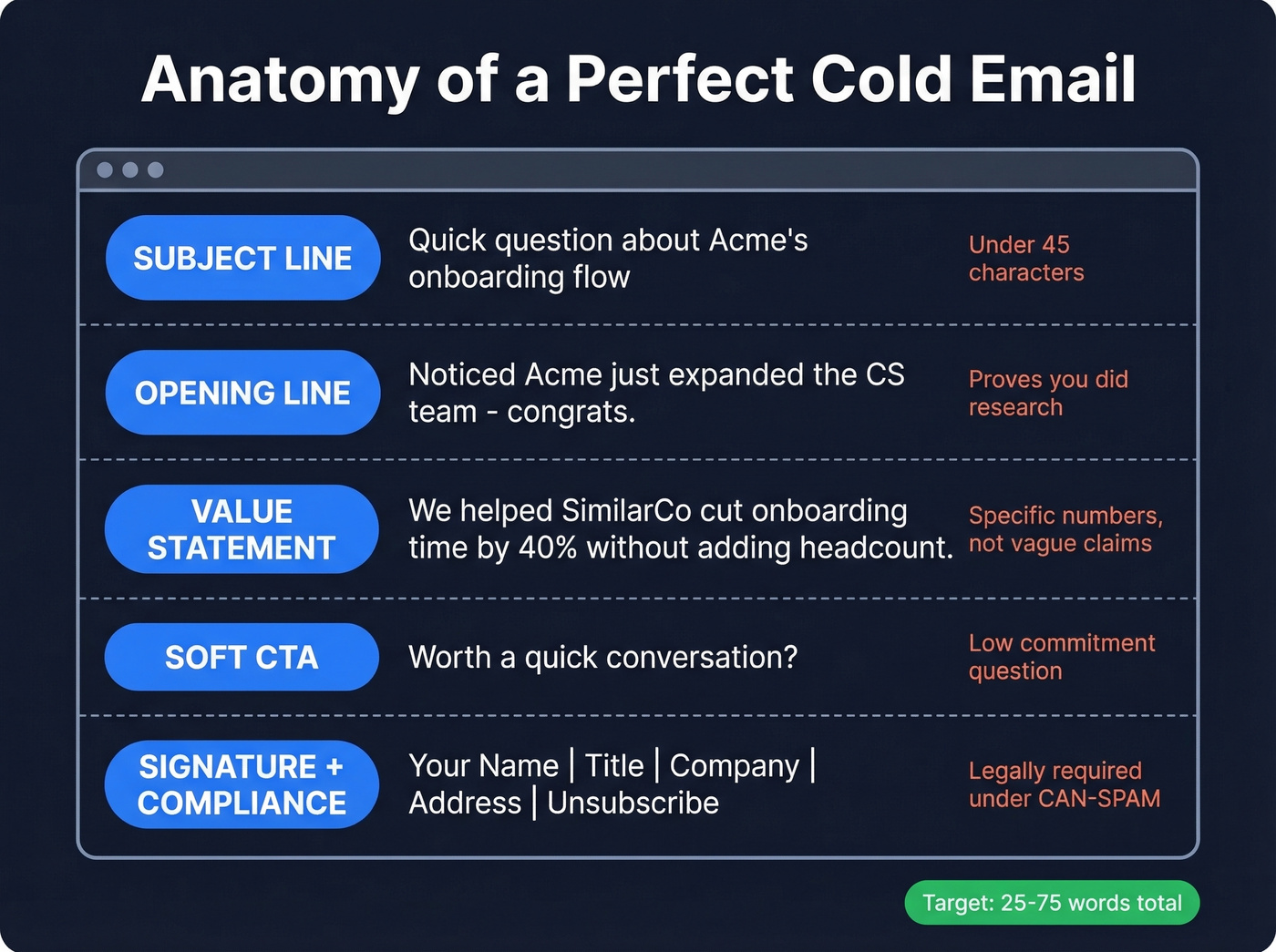 Anatomy of a Perfect Cold Email

SUBJECT LINE
Quick question about Acme's onboarding flow
Under 45 characters

OPENING LINE
Noticed Acme just expanded the CS team - congrats.
Proves you did research

VALUE STATEMENT
We helped SimilarCo cut onboarding time by 40% without adding headcount.
Specific numbers, not vague claims

SOFT CTA
Worth a quick conversation?
Low commitment question

SIGNATURE + COMPLIANCE
Your Name | Title | Company | Address | Unsubscribe
Legally required under CAN-SPAM

Target: 25-75 words total